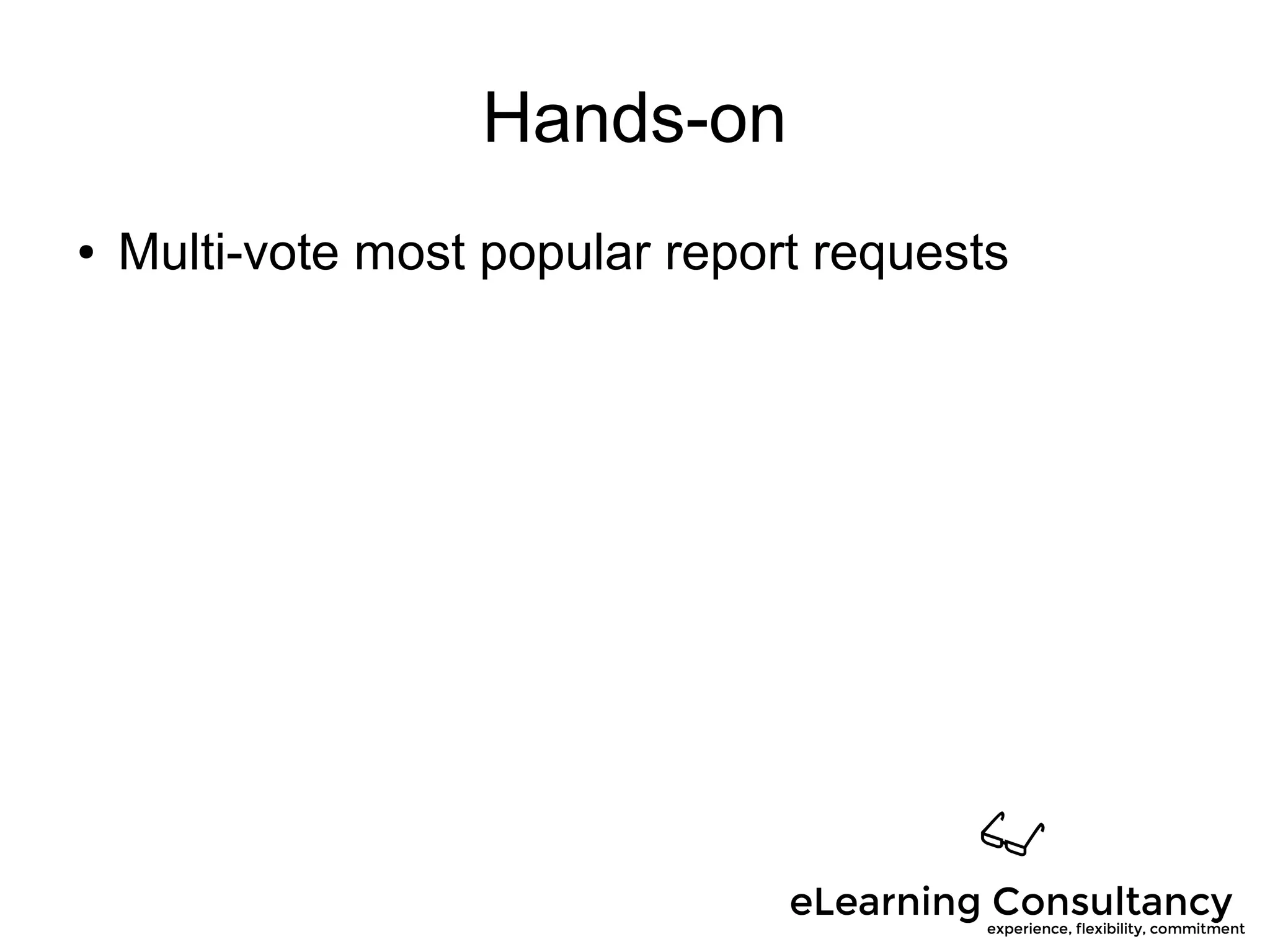 Hands-on

• Multi-vote most popular report requests

eLearning Consultancy
experience, flexibility, commitment